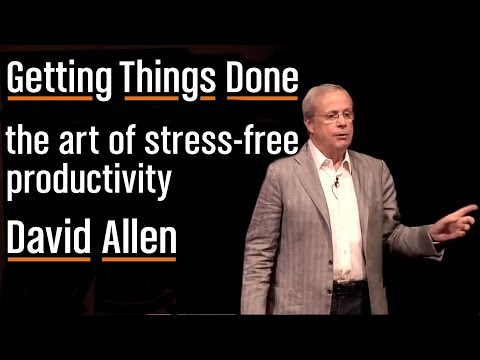 Getting Things Done

the art of stress-free productivity

David Allen